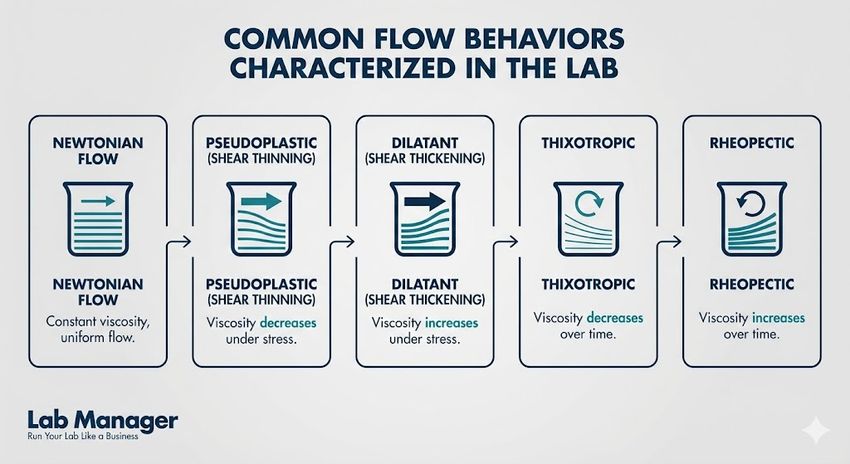 COMMON FLOW BEHAVIORS CHARACTERIZED IN THE LAB

NEWTONIAN FLOW

NEWTONIAN FLOW
Constant viscosity, uniform flow.

PSEUDOPLASTIC (SHEAR THINNING)

PSEUDOPLASTIC (SHEAR THINNING)
Viscosity decreases under stress.

DILATANT (SHEAR THICKENING)

DILATANT (SHEAR THICKENING)
Viscosity increases under stress.

THIXOTROPIC

THIXOTROPIC
Viscosity decreases over time.

RHEOPECTIC

RHEOPECTIC
Viscosity increases over time.

Lab Manager
Run Your Lab Like a Business